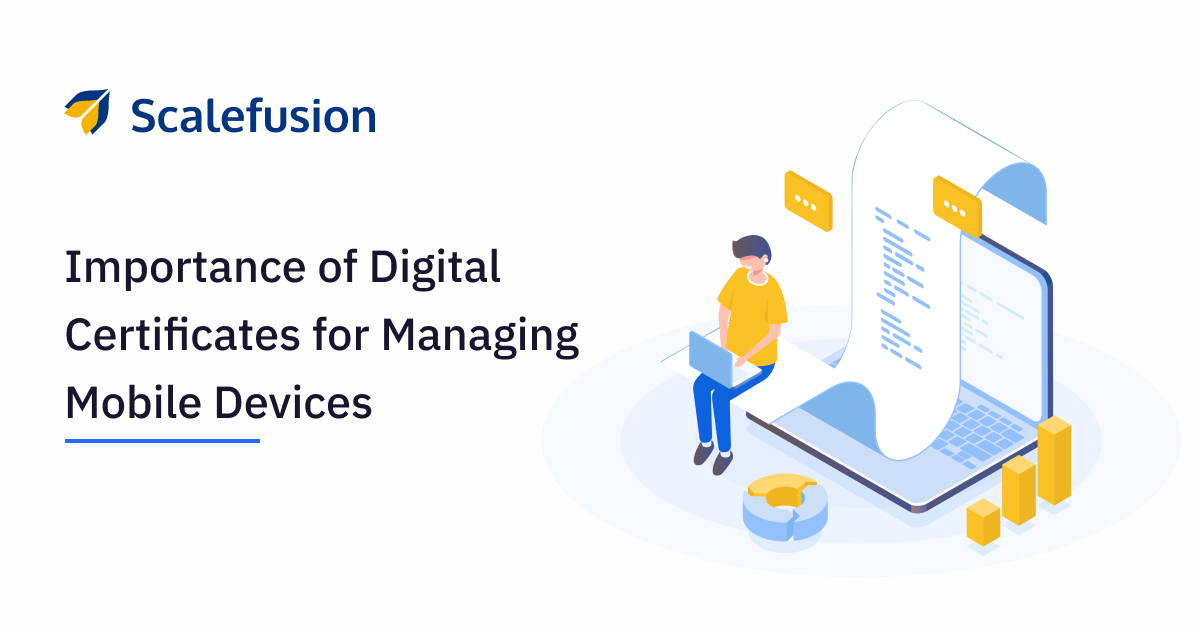 Scalefusion

Importance of Digital Certificates for Managing Mobile Devices